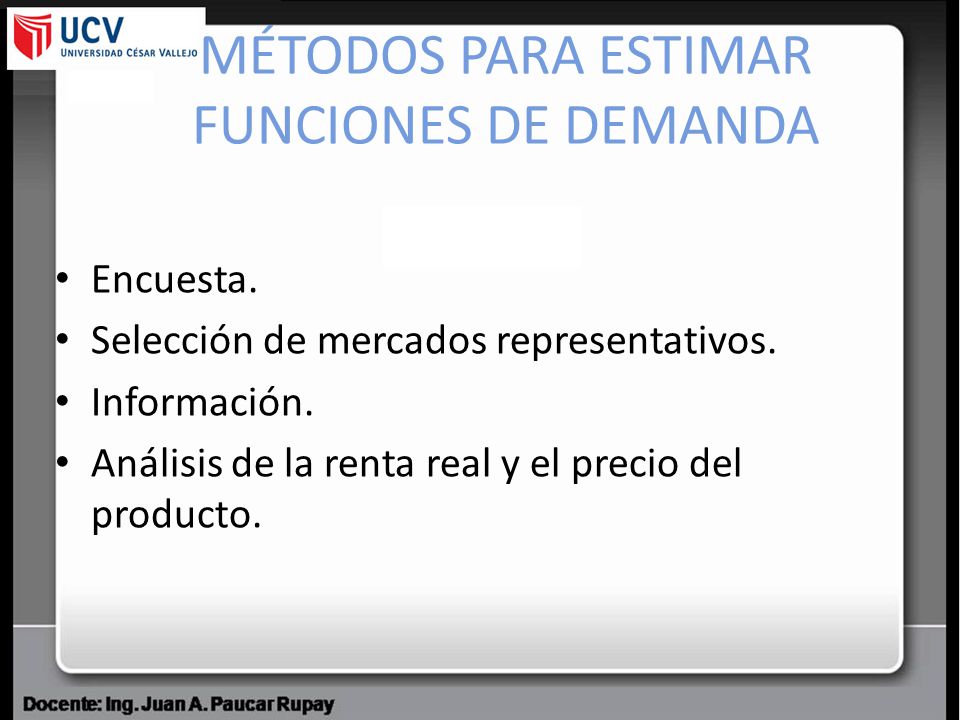 UCV
UNIVERSIDAD CÉSAR VALLEJO

MÉTODOS PARA ESTIMAR FUNCIONES DE DEMANDA

• Encuesta.
• Selección de mercados representativos.
• Información.
• Análisis de la renta real y el precio del producto.

Docente: Ing. Juan A. Paucar Rupay